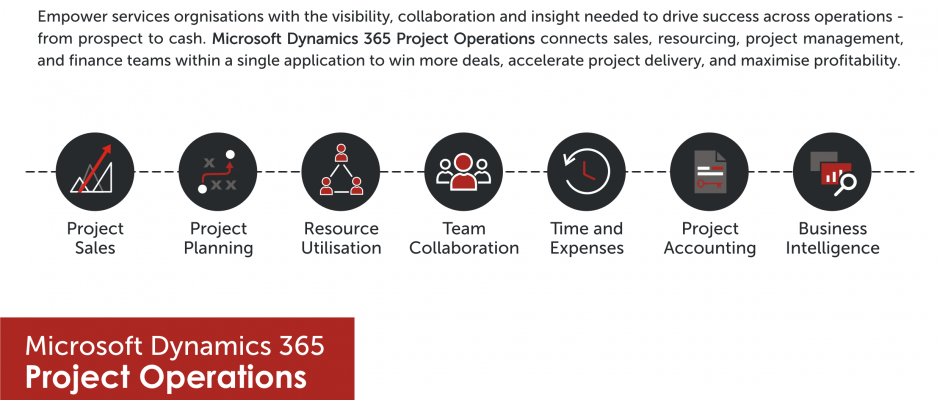 Empower services orgnisations with the visibility, collaboration and insight needed to drive success across operations - from prospect to cash. Microsoft Dynamics 365 Project Operations connects sales, resourcing, project management, and finance teams within a single application to win more deals, accelerate project delivery, and maximise profitability.

Project Sales

Project Planning

Resource Utilisation

Team Collaboration

Time and Expenses

Project Accounting

Business Intelligence

Microsoft Dynamics 365
Project Operations